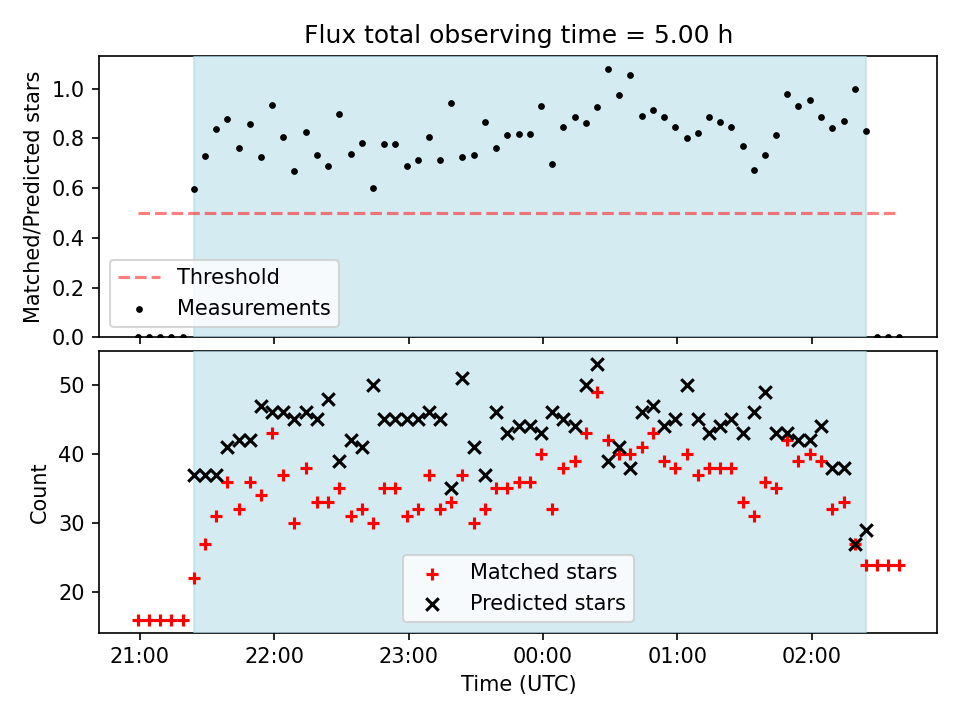 Flux total observing time = 5.00 h

Matched/Predicted stars

1.0
0.8
0.6
0.4
0.2
0.0

Threshold
Measurements

Count

50
40
30
20

Matched stars
Predicted stars

21:00
22:00
23:00
00:00
01:00
02:00

Time (UTC)